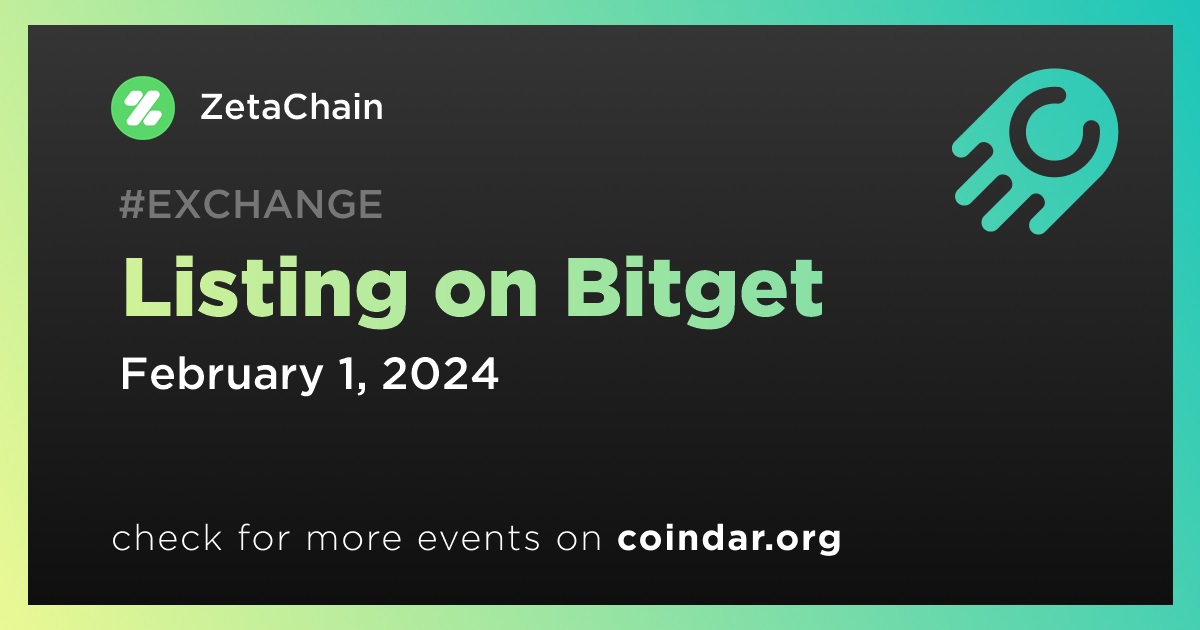 ZetaChain

#EXCHANGE

Listing on Bitget

February 1, 2024

check for more events on coindar.org